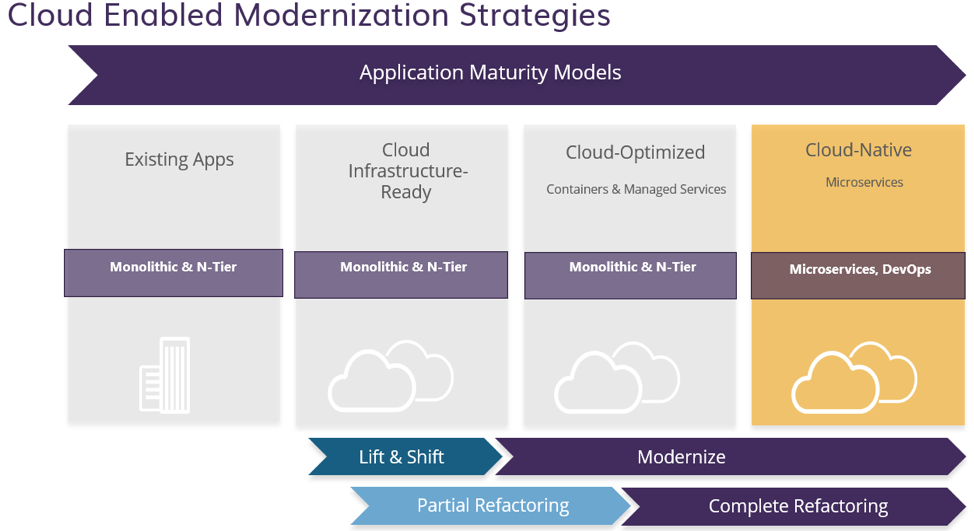 Cloud Enabled Modernization Strategies

Application Maturity Models

Existing Apps

Monolithic & N-Tier

Cloud Infrastructure-Ready

Monolithic & N-Tier

Cloud-Optimized

Containers & Managed Services

Monolithic & N-Tier

Cloud-Native

Microservices

Microservices, DevOps

Lift & Shift

Modernize

Partial Refactoring

Complete Refactoring